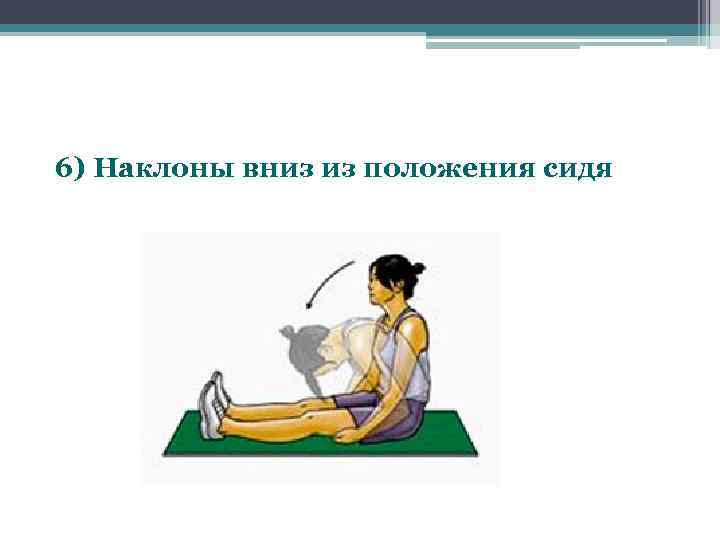 6) Наклоны вниз из положения сидя